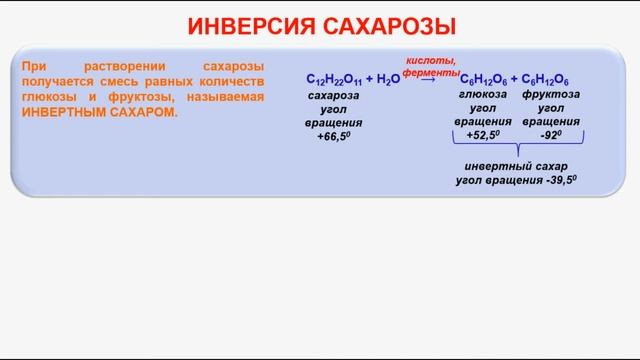 ИНВЕРСИЯ САХАРОЗЫ

При растворении сахарозы получается смесь равных количеств глюкозы и фруктозы, называемая ИНВЕРТНЫМ САХАРОМ.

$C_{12}H_{22}O_{11} + H_2O \xrightarrow{\text{кислоты, ферменты}} C_6H_{12}O_6 + C_6H_{12}O_6$

сахароза угол вращения $+66,5^0$

глюкоза угол вращения $+52,5^0$

фруктоза угол вращения $-92^0$

инвертный сахар угол вращения $-39,5^0$